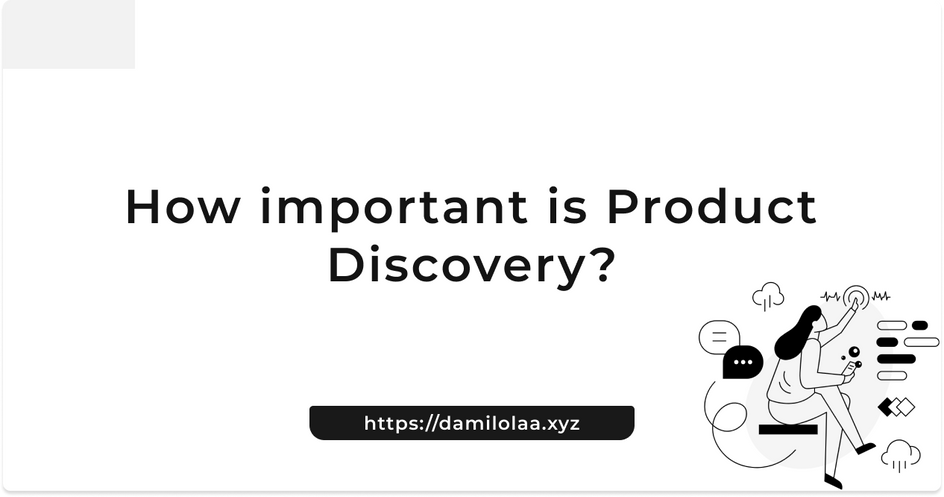 How important is Product Discovery?

https://damilolaa.xyz